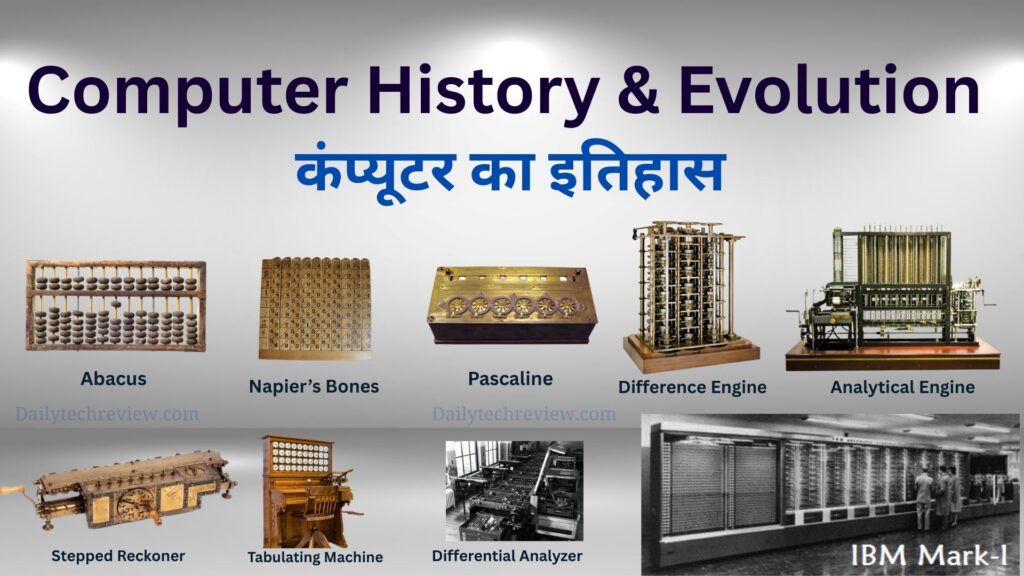 Computer History & Evolution

कंप्यूटर का इतिहास

Abacus

Napier's Bones

Pascaline

Difference Engine

Analytical Engine

Dailytechreview.com

Dailytechreview.com

Stepped Reckoner

Tabulating Machine

Differential Analyzer

IBM Mark-I